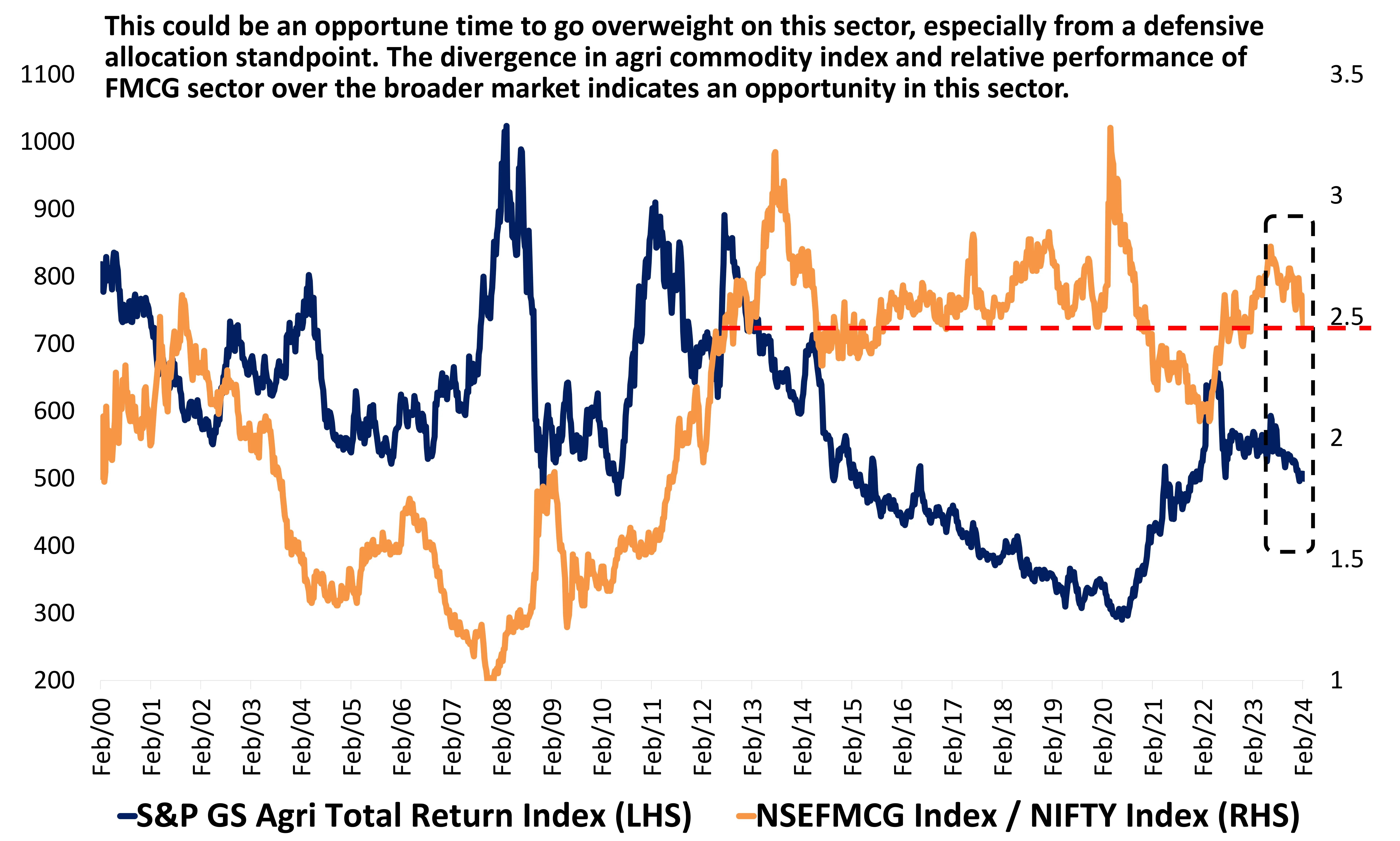 This could be an opportune time to go overweight on this sector, especially from a defensive allocation standpoint. The divergence in agri commodity index and relative performance of FMCG sector over the broader market indicates an opportunity in this sector.

1100
1000
900
800
700
600
500
400
300
200

3.5
3
2.5
2
1.5
1

Feb/00
Feb/01
Feb/02
Feb/03
Feb/04
Feb/05
Feb/06
Feb/07
Feb/08
Feb/09
Feb/10
Feb/11
Feb/12
Feb/13
Feb/14
Feb/15
Feb/16
Feb/17
Feb/18
Feb/19
Feb/20
Feb/21
Feb/22
Feb/23
Feb/24

S&P GS Agri Total Return Index (LHS)
NSEFMCG Index / NIFTY Index (RHS)